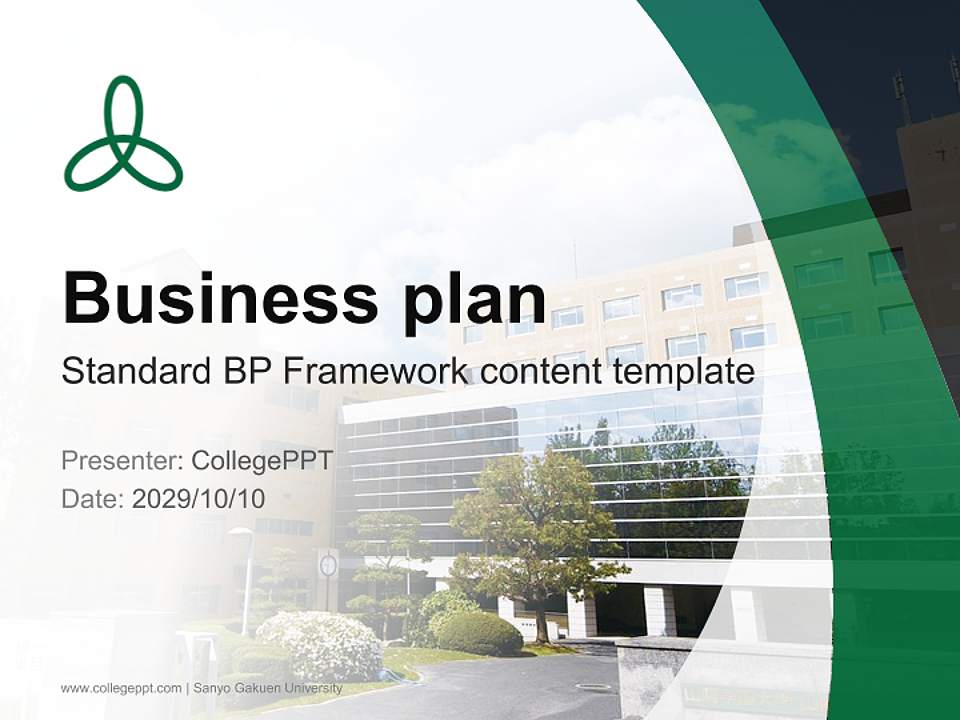 Business plan

Standard BP Framework content template

Presenter: CollegePPT
Date: 2029/10/10

www.collegeppt.com | Sanyo Gakuen University